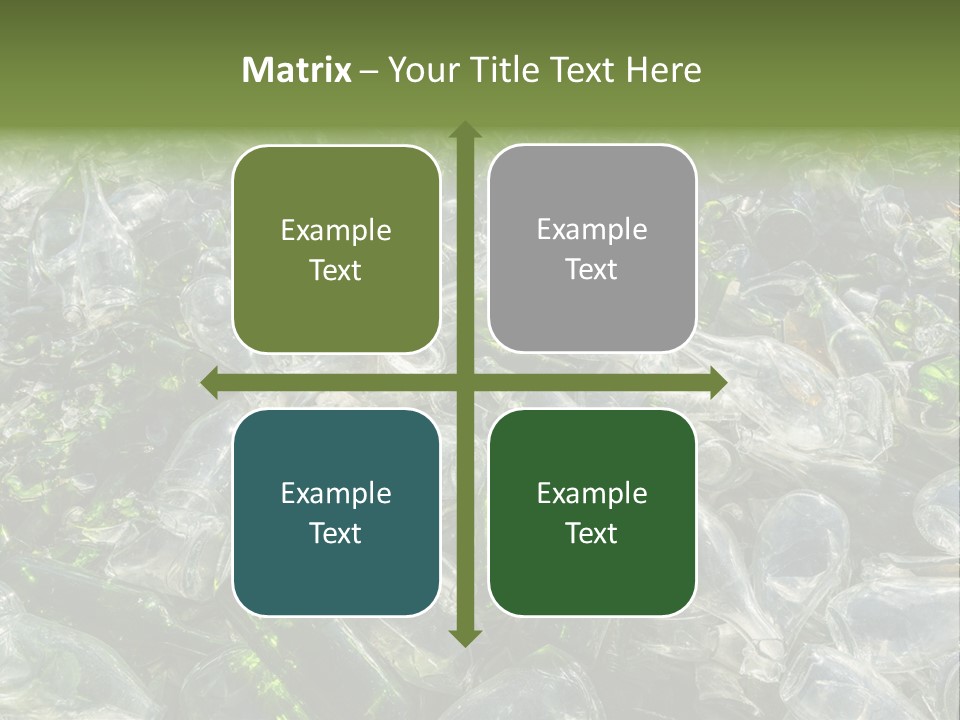 Matrix – Your Title Text Here

Example Text

Example Text

Example Text

Example Text